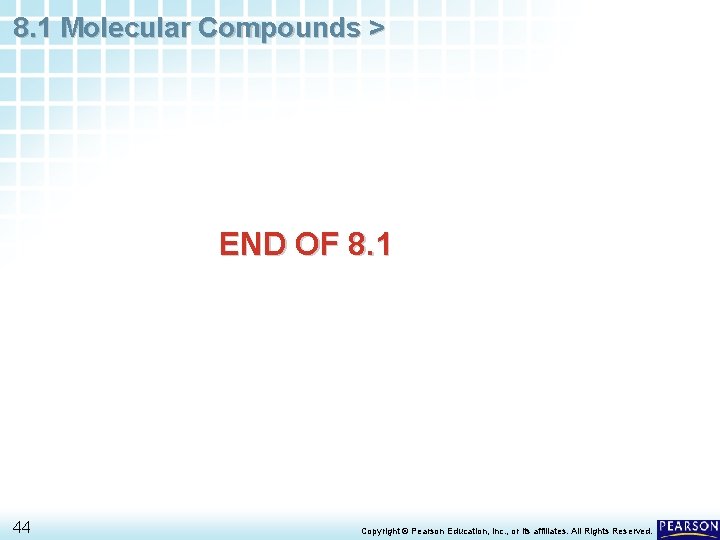 8.1 Molecular Compounds >

END OF 8.1

44

Copyright © Pearson Education, Inc., or its affiliates. All Rights Reserved.

PEARSON